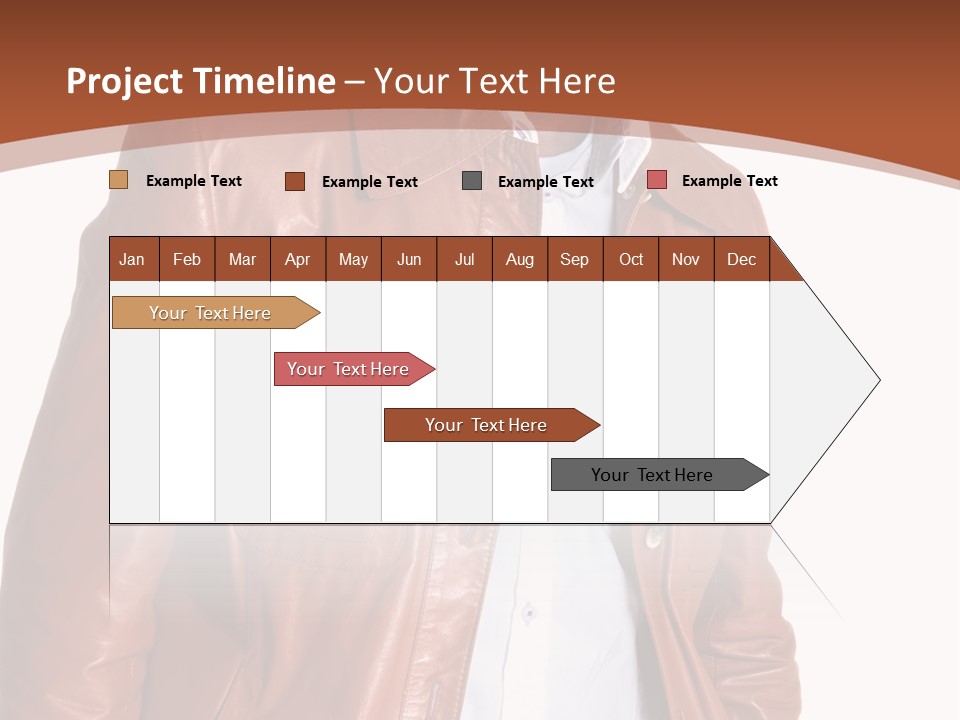 Project Timeline – Your Text Here

Example Text Example Text Example Text Example Text

| Jan | Feb | Mar | Apr | May | Jun | Jul | Aug | Sep | Oct | Nov | Dec |
|---|---|---|---|---|---|---|---|---|---|---|---|

Your Text Here

Your Text Here

Your Text Here

Your Text Here